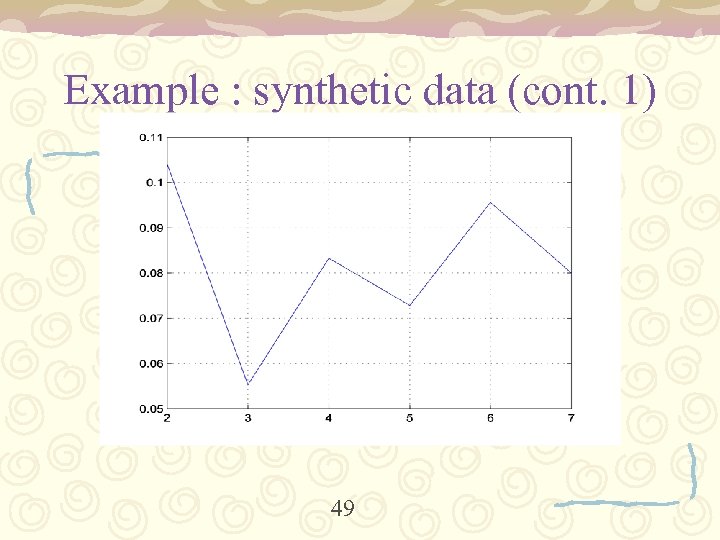 Example : synthetic data (cont. 1)

0.11
0.1
0.09
0.08
0.07
0.06
0.05
2
3
4
5
6
7

49